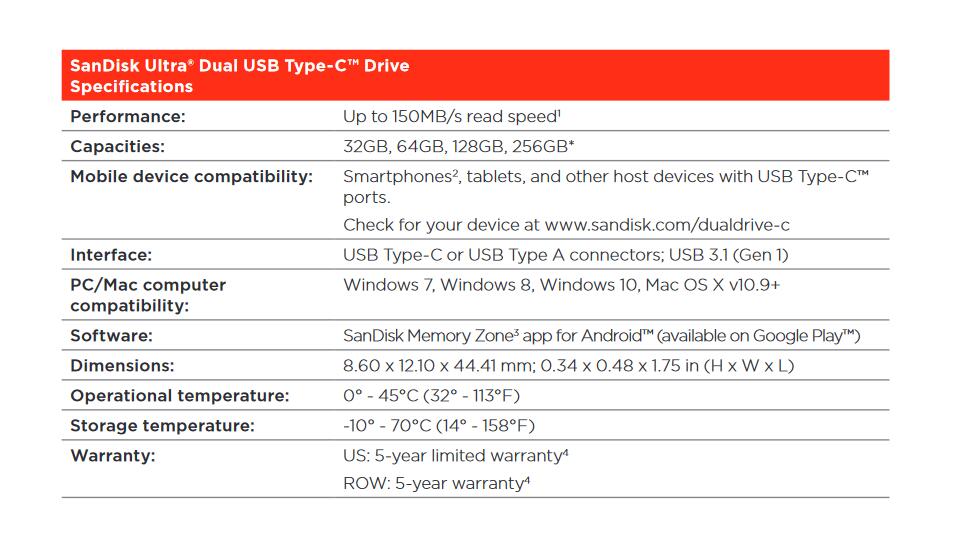 | SanDisk Ultra® Dual USB Type-C™ Drive Specifications | |
|---|---|
| Performance: | Up to 150MB/s read speed$^1$ |
| Capacities: | 32GB, 64GB, 128GB, 256GB* |
| Mobile device compatibility: | Smartphones$^2$, tablets, and other host devices with USB Type-C™ ports. Check for your device at www.sandisk.com/dualdrive-c |
| Interface: | USB Type-C or USB Type A connectors; USB 3.1 (Gen 1) |
| PC/Mac computer compatibility: | Windows 7, Windows 8, Windows 10, Mac OS X v10.9+ |
| Software: | SanDisk Memory Zone$^3$ app for Android™ (available on Google Play™) |
| Dimensions: | 8.60 x 12.10 x 44.41 mm; 0.34 x 0.48 x 1.75 in (H x W x L) |
| Operational temperature: | 0° - 45°C (32° - 113°F) |
| Storage temperature: | -10° - 70°C (14° - 158°F) |
| Warranty: | US: 5-year limited warranty$^4$ ROW: 5-year warranty$^4$ |